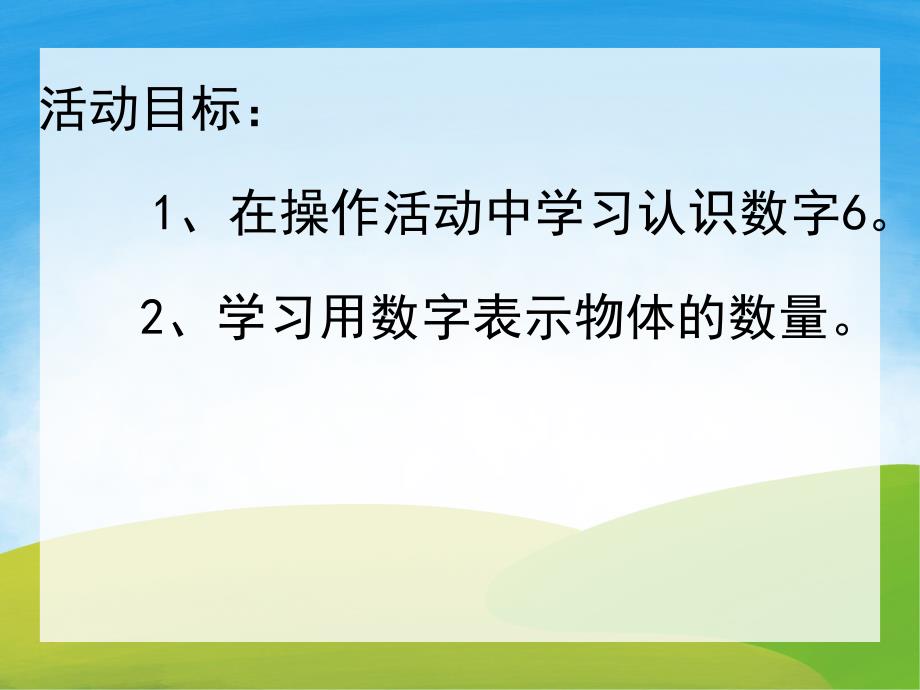 活动目标：

1、在操作活动中学习认识数字6。

2、学习用数字表示物体的数量。